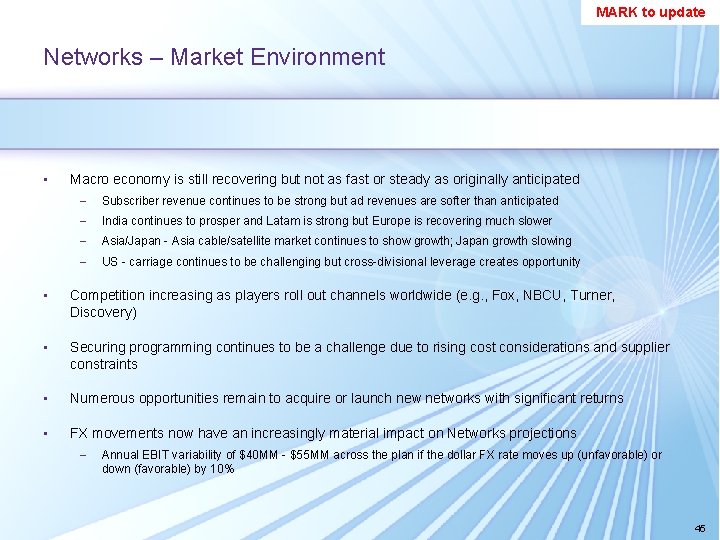 MARK to update

Networks – Market Environment

▪ Macro economy is still recovering but not as fast or steady as originally anticipated
– Subscriber revenue continues to be strong but ad revenues are softer than anticipated
– India continues to prosper and Latam is strong but Europe is recovering much slower
– Asia/Japan - Asia cable/satellite market continues to show growth; Japan growth slowing
– US - carriage continues to be challenging but cross-divisional leverage creates opportunity

▪ Competition increasing as players roll out channels worldwide (e.g., Fox, NBCU, Turner, Discovery)

▪ Securing programming continues to be a challenge due to rising cost considerations and supplier constraints

▪ Numerous opportunities remain to acquire or launch new networks with significant returns

▪ FX movements now have an increasingly material impact on Networks projections
– Annual EBIT variability of \$40MM - \$55MM across the plan if the dollar FX rate moves up (unfavorable) or down (favorable) by 10%

45